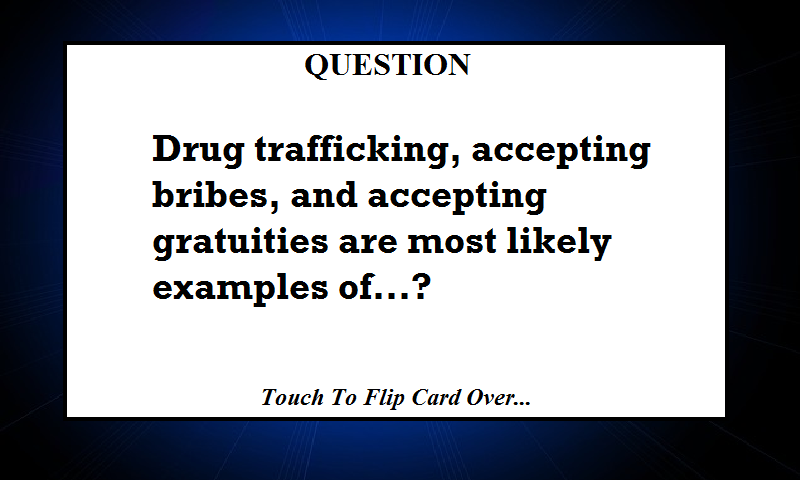 QUESTION

Drug trafficking, accepting bribes, and accepting gratuities are most likely examples of...?

Touch To Flip Card Over...